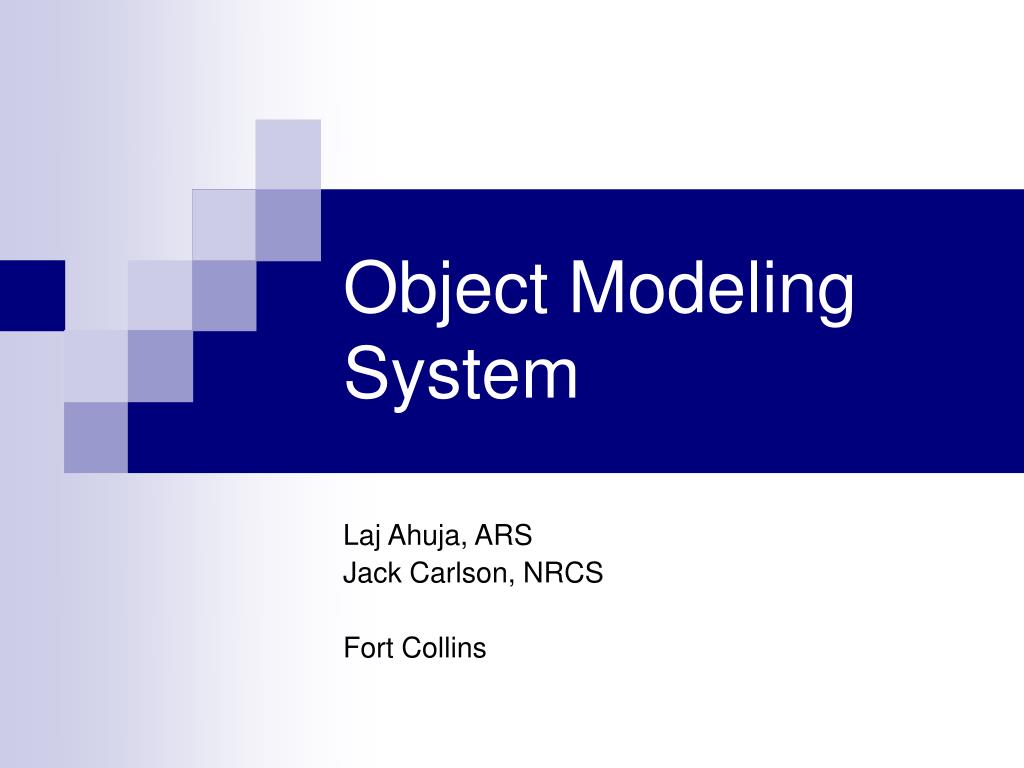 Object Modeling System

Laj Ahuja, ARS
Jack Carlson, NRCS

Fort Collins